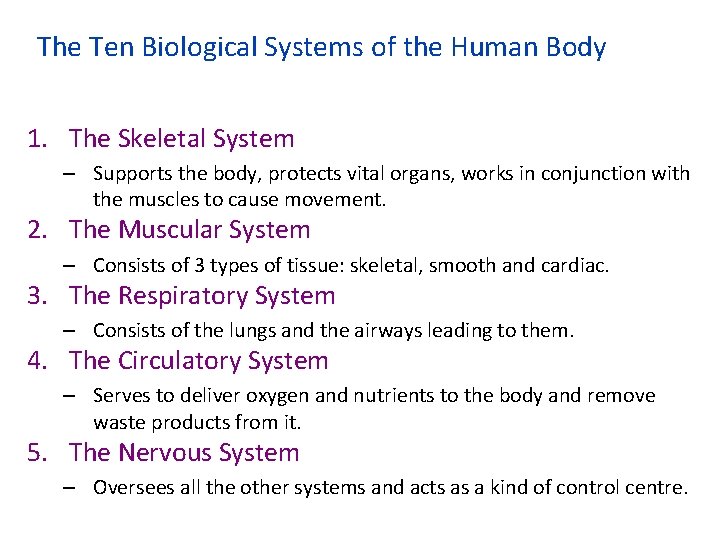 The Ten Biological Systems of the Human Body

1. The Skeletal System
– Supports the body, protects vital organs, works in conjunction with the muscles to cause movement.
2. The Muscular System
– Consists of 3 types of tissue: skeletal, smooth and cardiac.
3. The Respiratory System
– Consists of the lungs and the airways leading to them.
4. The Circulatory System
– Serves to deliver oxygen and nutrients to the body and remove waste products from it.
5. The Nervous System
– Oversees all the other systems and acts as a kind of control centre.